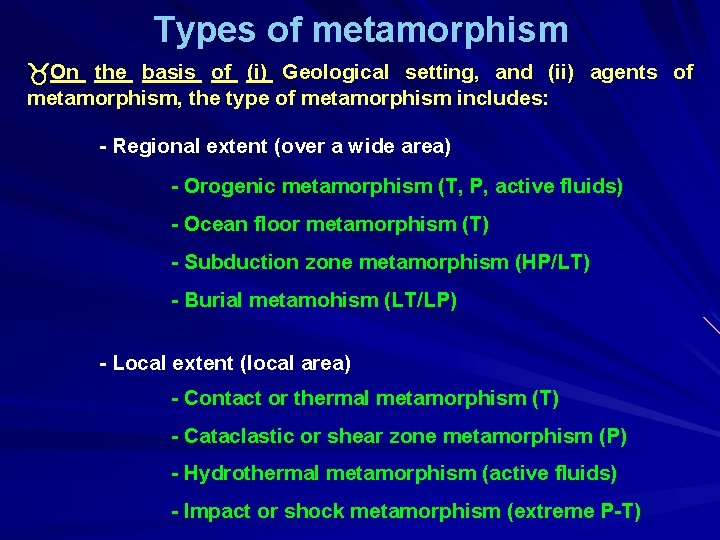 Types of metamorphism

On the basis of (i) Geological setting, and (ii) agents of metamorphism, the type of metamorphism includes:

- Regional extent (over a wide area)

- Orogenic metamorphism (T, P, active fluids)

- Ocean floor metamorphism (T)

- Subduction zone metamorphism (HP/LT)

- Burial metamohism (LT/LP)

- Local extent (local area)

- Contact or thermal metamorphism (T)

- Cataclastic or shear zone metamorphism (P)

- Hydrothermal metamorphism (active fluids)

- Impact or shock metamorphism (extreme P-T)